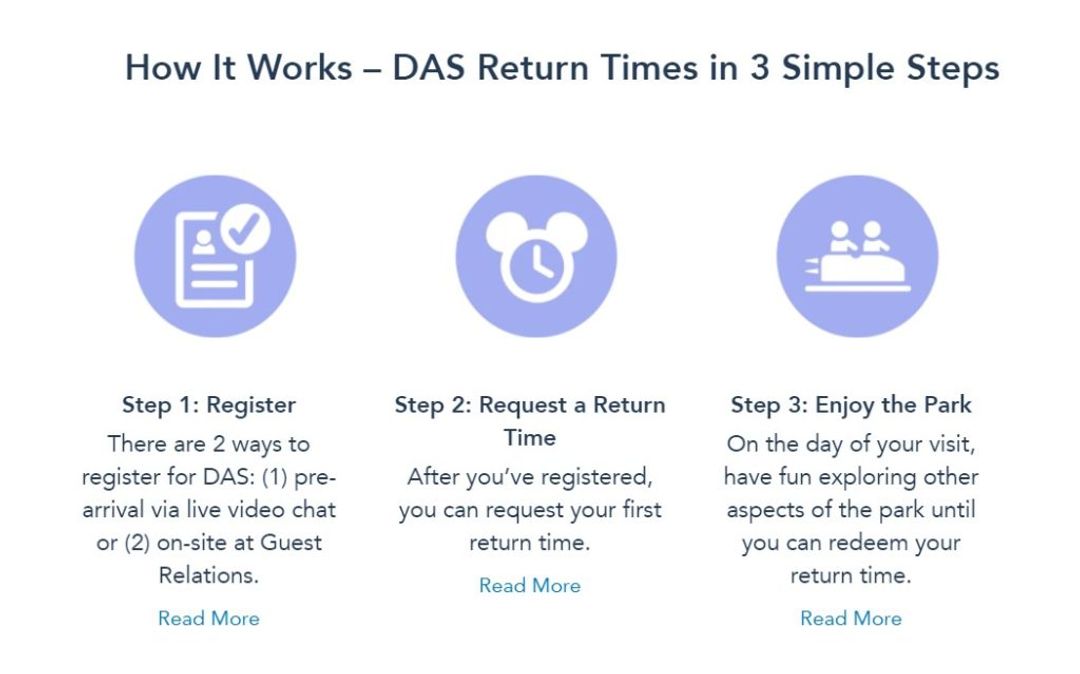 How It Works – DAS Return Times in 3 Simple Steps

Step 1: Register

There are 2 ways to register for DAS: (1) pre-arrival via live video chat or (2) on-site at Guest Relations.

Read More

Step 2: Request a Return Time

After you've registered, you can request your first return time.

Read More

Step 3: Enjoy the Park

On the day of your visit, have fun exploring other aspects of the park until you can redeem your return time.

Read More